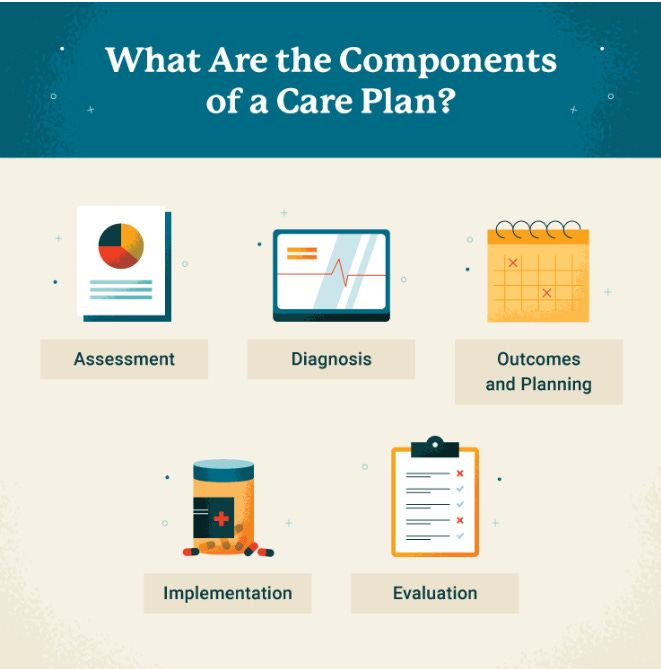 What Are the Components of a Care Plan?

Assessment

Diagnosis

Outcomes and Planning

Implementation

Evaluation